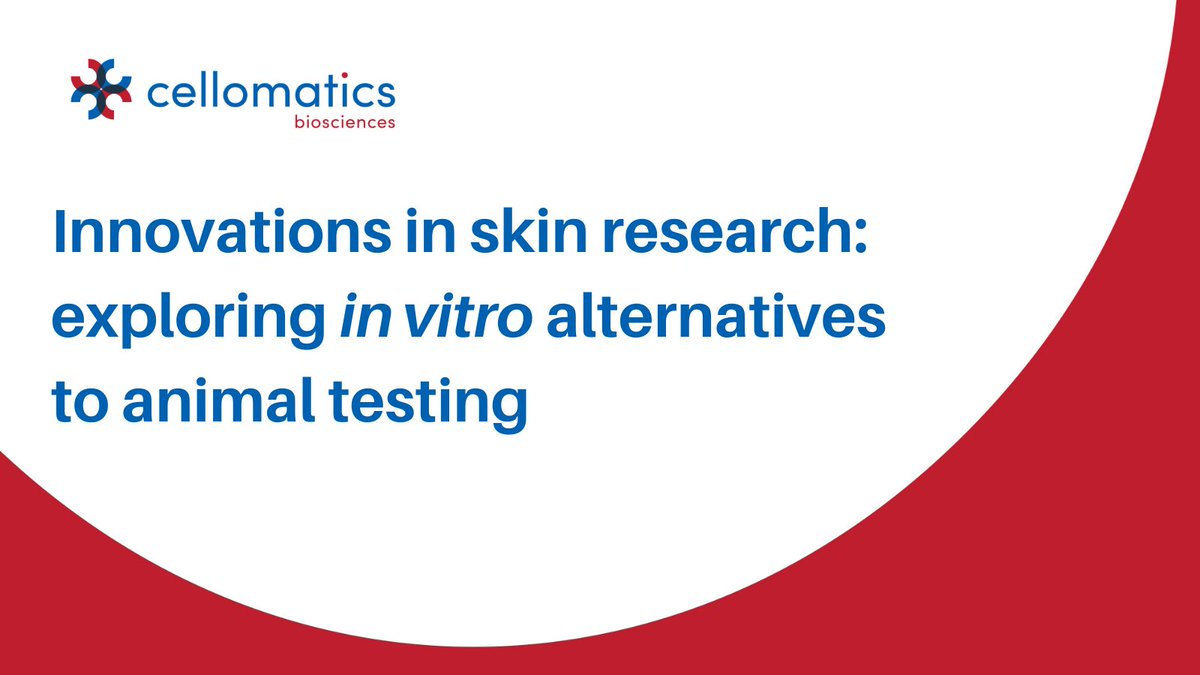 cellomatics
biosciences

Innovations in skin research: exploring in vitro alternatives to animal testing